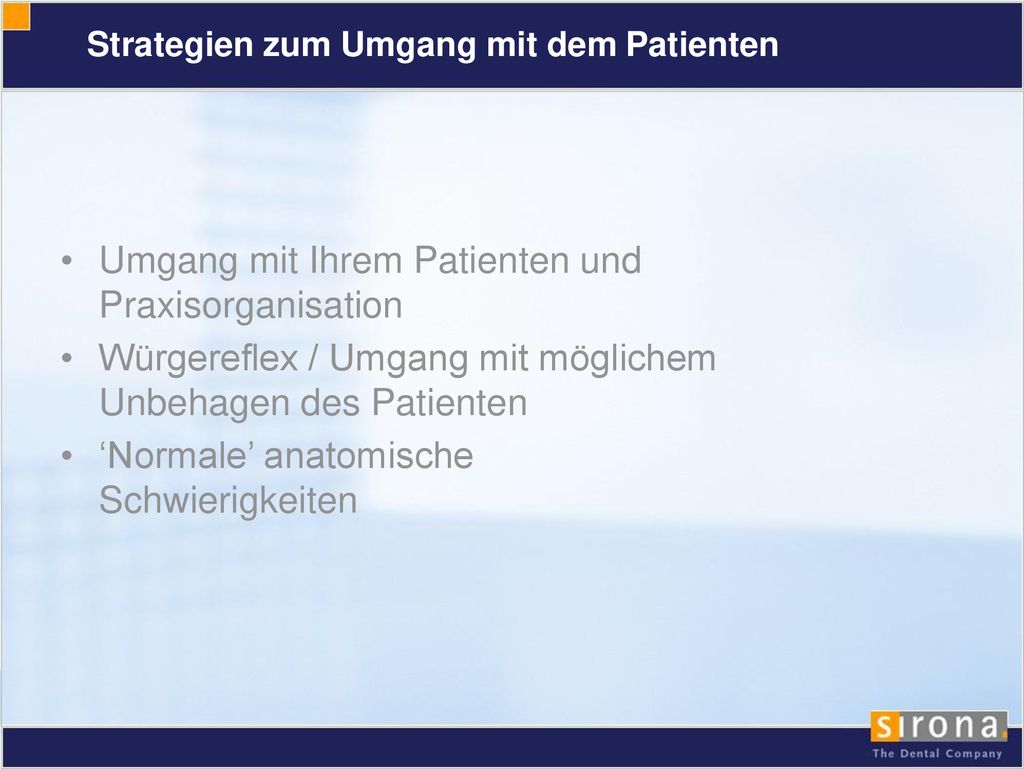 Strategien zum Umgang mit dem Patienten

• Umgang mit Ihrem Patienten und Praxisorganisation
• Würgereflex / Umgang mit möglichem Unbehagen des Patienten
• ‘Normale’ anatomische Schwierigkeiten

sirona.
The Dental Company